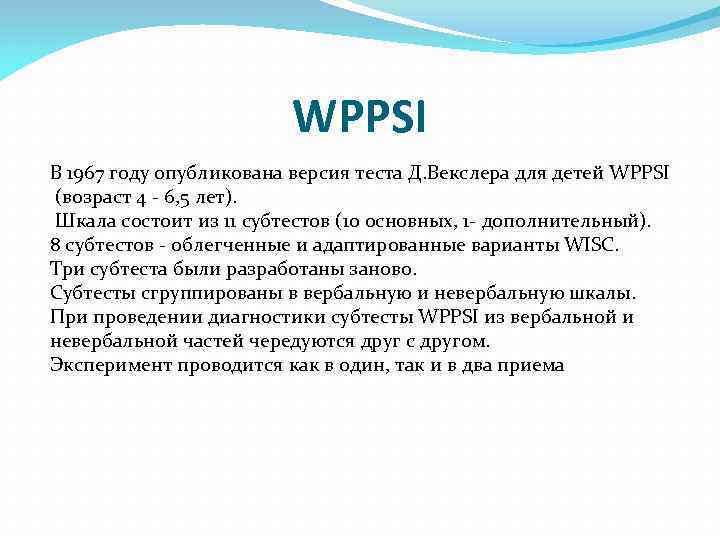 WPPSI

В 1967 году опубликована версия теста Д.Векслера для детей WPPSI (возраст 4 - 6,5 лет).
Шкала состоит из 11 субтестов (10 основных, 1- дополнительный).
8 субтестов - облегченные и адаптированные варианты WISC.
Три субтеста были разработаны заново.
Субтесты сгруппированы в вербальную и невербальную шкалы.
При проведении диагностики субтесты WPPSI из вербальной и невербальной частей чередуются друг с другом.
Эксперимент проводится как в один, так и в два приема